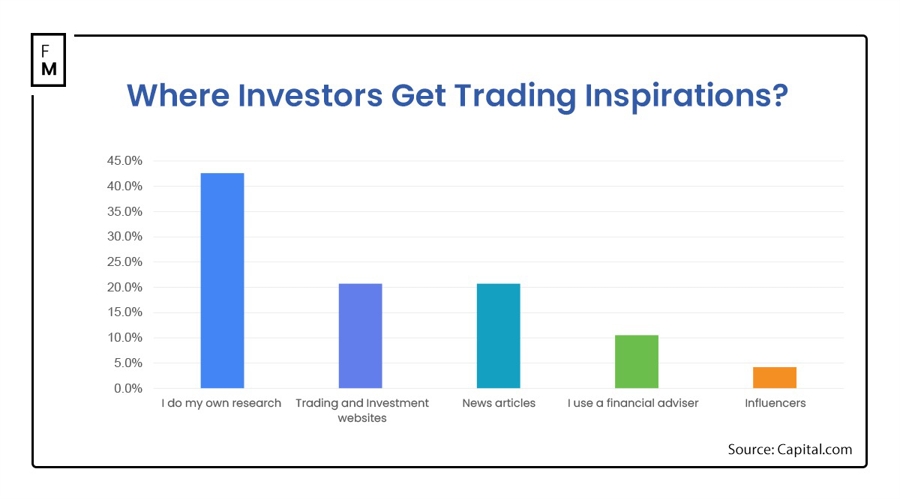 F
M

Where Investors Get Trading Inspirations?

45.0%
40.0%
35.0%
30.0%
25.0%
20.0%
15.0%
10.0%
5.0%
0.0%

I do my own research
Trading and Investment websites
News articles
I use a financial adviser
Influencers

Source: Capital.com